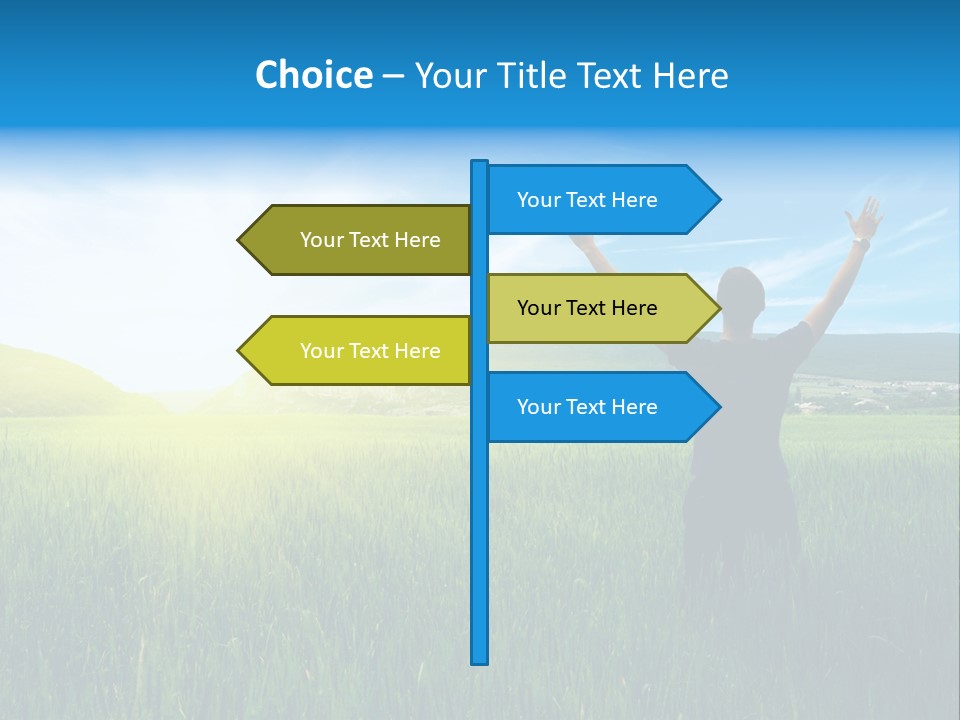 Choice – Your Title Text Here

Your Text Here

Your Text Here

Your Text Here

Your Text Here

Your Text Here